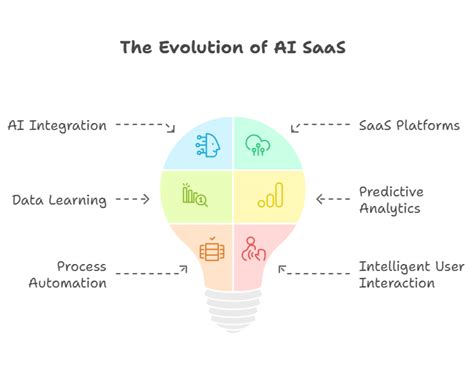 The Evolution of AI SaaS

AI Integration

SaaS Platforms

Data Learning

Predictive Analytics

Process Automation

Intelligent User Interaction